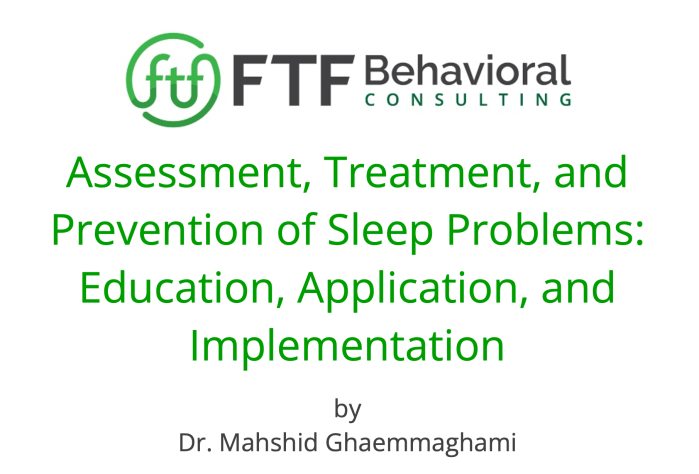 ftf FTF Behavioral CONSULTING

Assessment, Treatment, and Prevention of Sleep Problems: Education, Application, and Implementation

by
Dr. Mahshid Ghaemmaghami